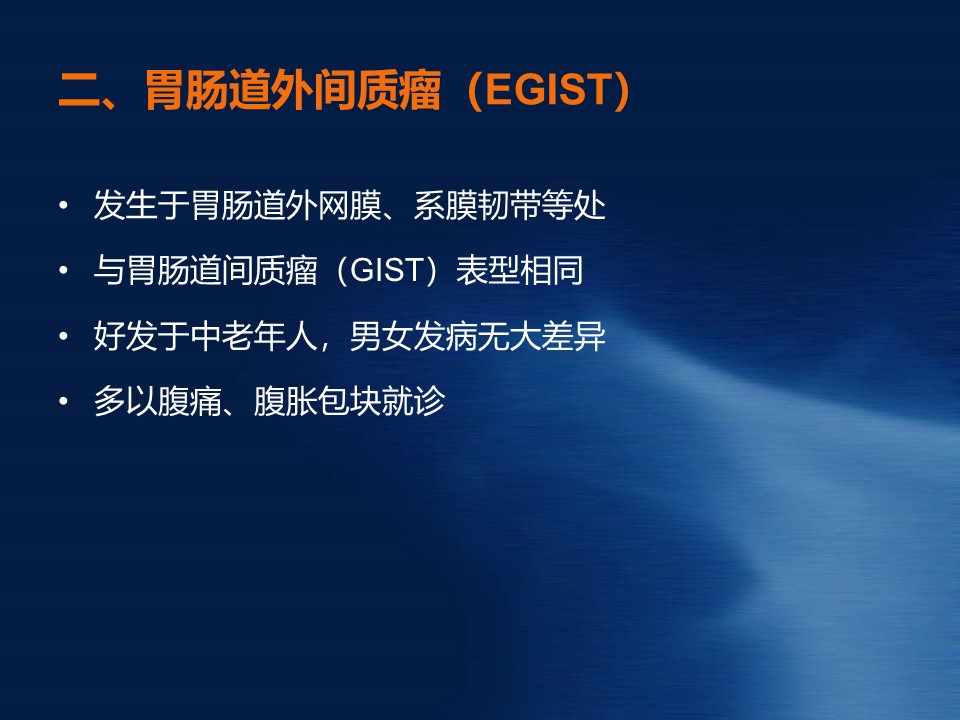 二、胃肠道外间质瘤（EGIST）

• 发生于胃肠道外网膜、系膜韧带等处
• 与胃肠道间质瘤（GIST）表型相同
• 好发于中老年人，男女发病无大差异
• 多以腹痛、腹胀包块就诊